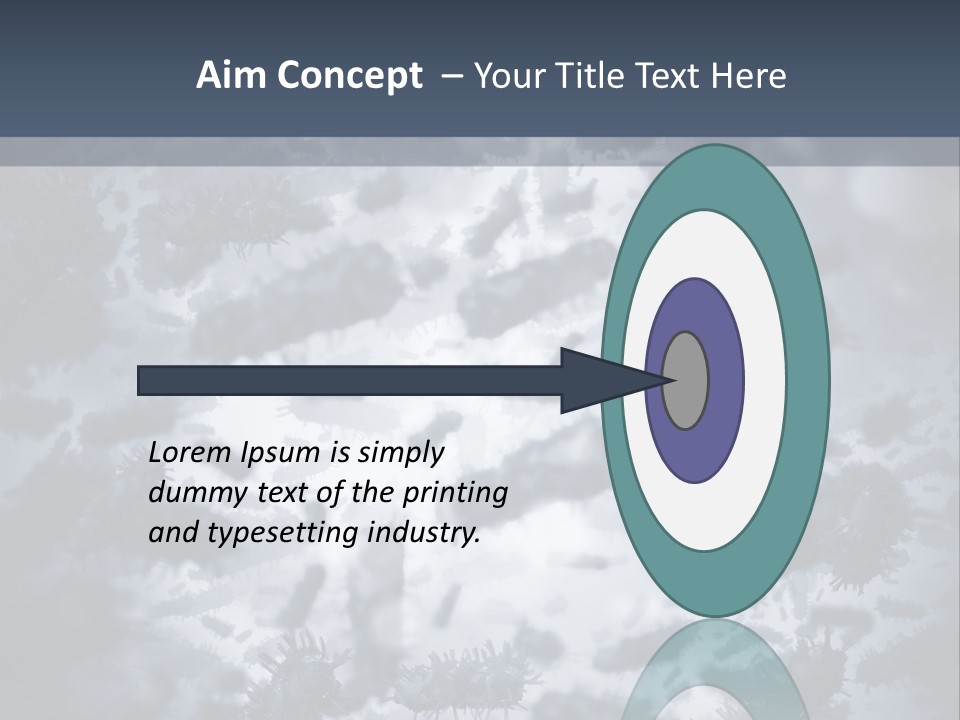 Aim Concept – Your Title Text Here

Lorem Ipsum is simply dummy text of the printing and typesetting industry.